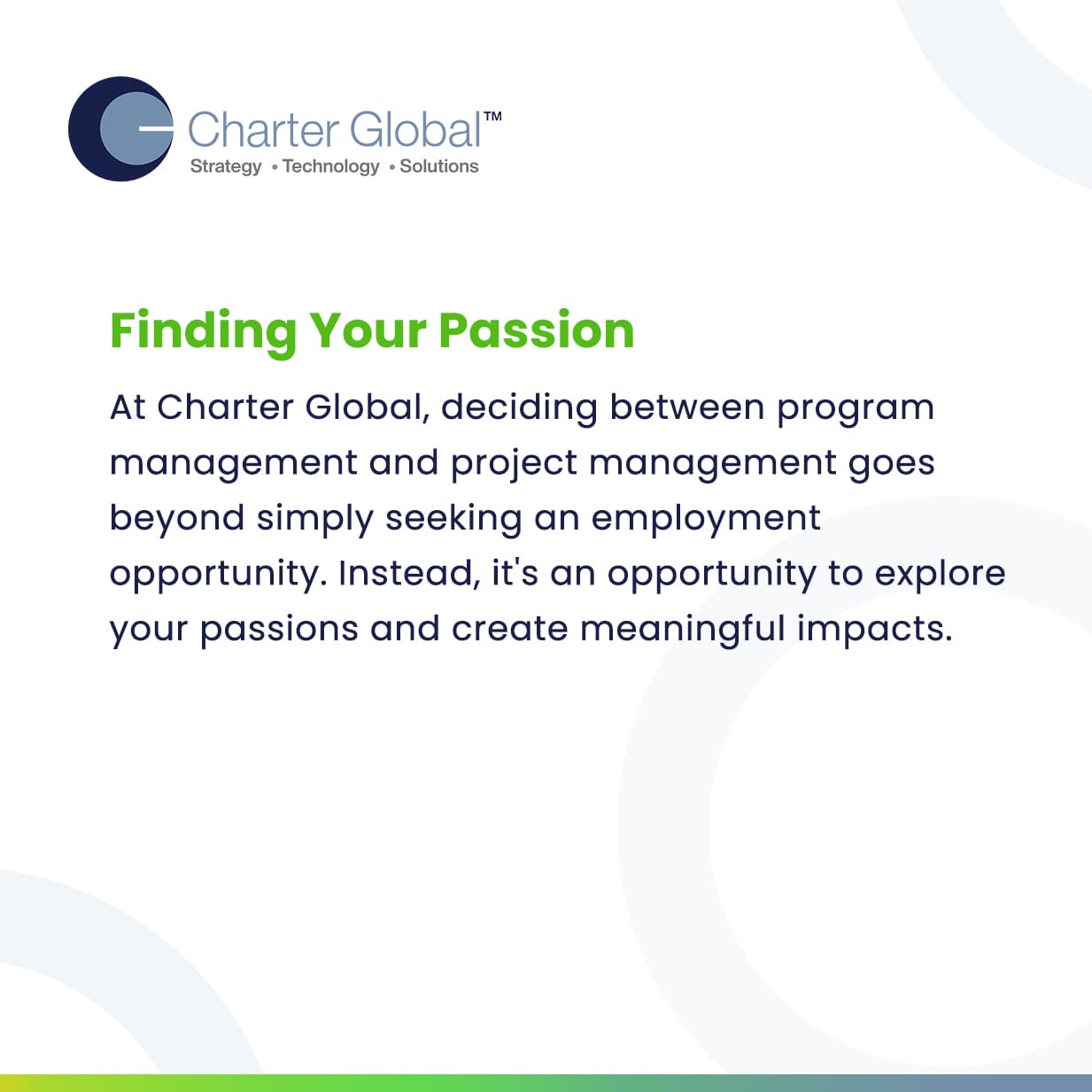 Charter Global™
Strategy • Technology • Solutions

Finding Your Passion

At Charter Global, deciding between program management and project management goes beyond simply seeking an employment opportunity. Instead, it's an opportunity to explore your passions and create meaningful impacts.